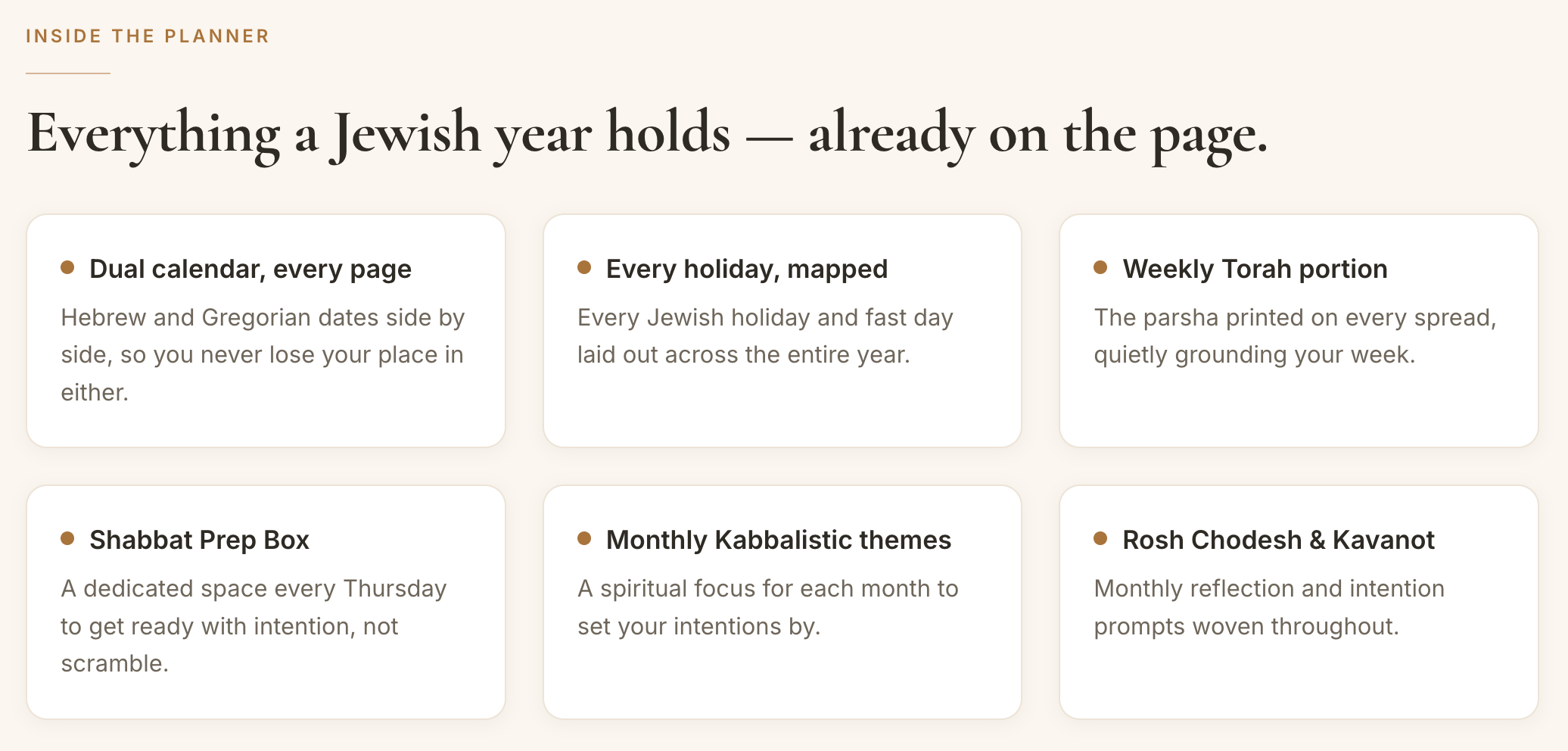 INSIDE THE PLANNER

Everything a Jewish year holds — already on the page.

Dual calendar, every page

Hebrew and Gregorian dates side by side, so you never lose your place in either.

Every holiday, mapped

Every Jewish holiday and fast day laid out across the entire year.

Weekly Torah portion

The parsha printed on every spread, quietly grounding your week.

Shabbat Prep Box

A dedicated space every Thursday to get ready with intention, not scramble.

Monthly Kabbalistic themes

A spiritual focus for each month to set your intentions by.

Rosh Chodesh & Kavanot

Monthly reflection and intention prompts woven throughout.